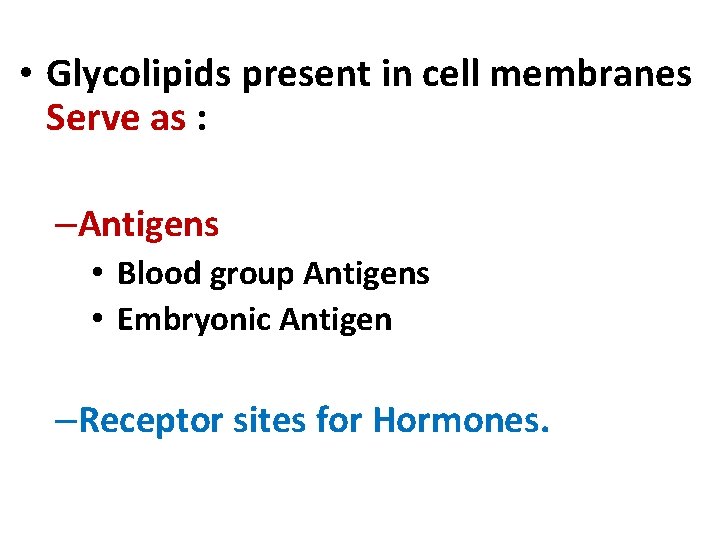 • Glycolipids present in cell membranes Serve as :

–Antigens
• Blood group Antigens
• Embryonic Antigen

–Receptor sites for Hormones.